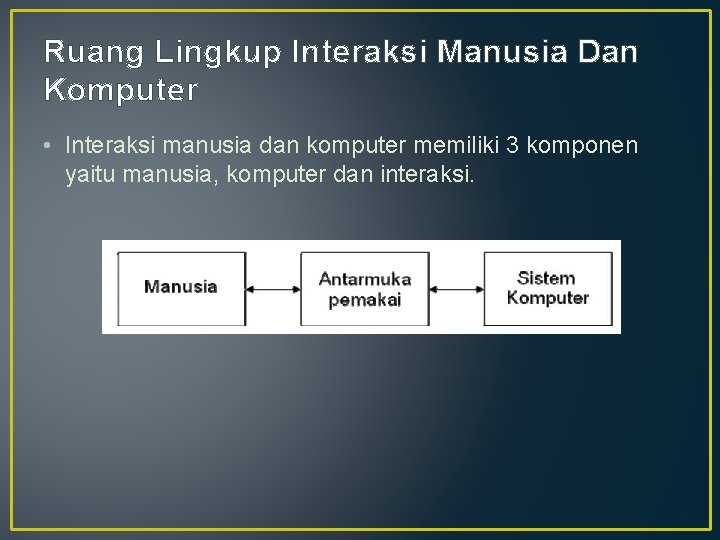 Ruang Lingkup Interaksi Manusia Dan Komputer

• Interaksi manusia dan komputer memiliki 3 komponen yaitu manusia, komputer dan interaksi.

Manusia

Antarmuka pemakai

Sistem Komputer